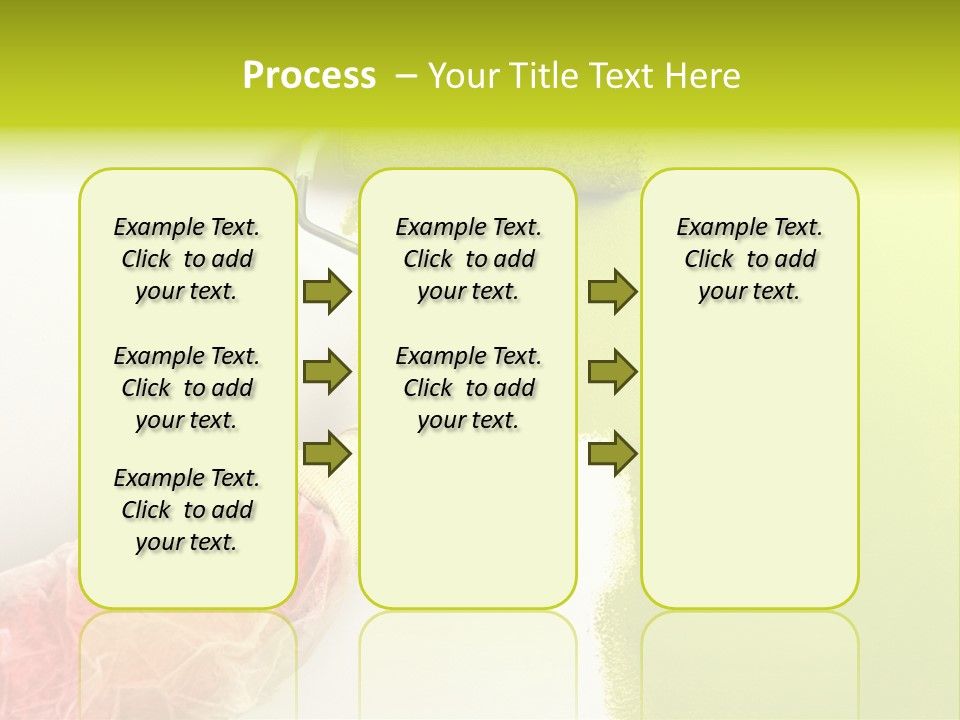 Process – Your Title Text Here

Example Text. Click to add your text.

Example Text. Click to add your text.

Example Text. Click to add your text.

Example Text. Click to add your text.

Example Text. Click to add your text.

Example Text. Click to add your text.